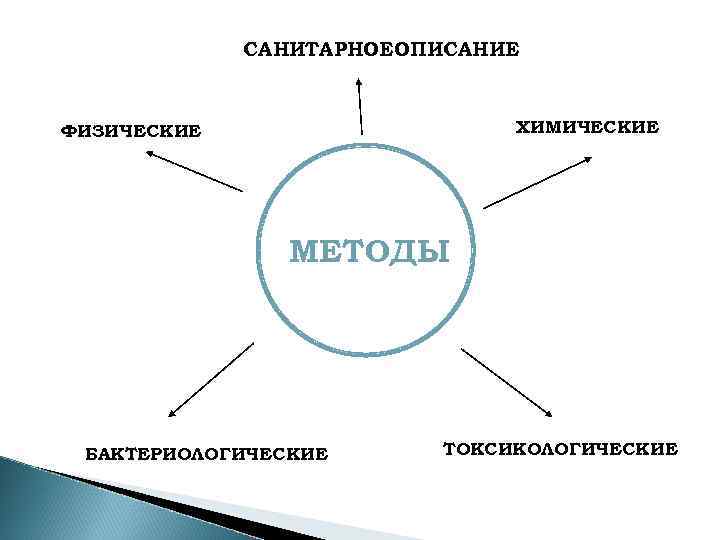 САНИТАРНОЕОПИСАНИЕ

ФИЗИЧЕСКИЕ

ХИМИЧЕСКИЕ

МЕТОДЫ

БАКТЕРИОЛОГИЧЕСКИЕ

ТОКСИКОЛОГИЧЕСКИЕ